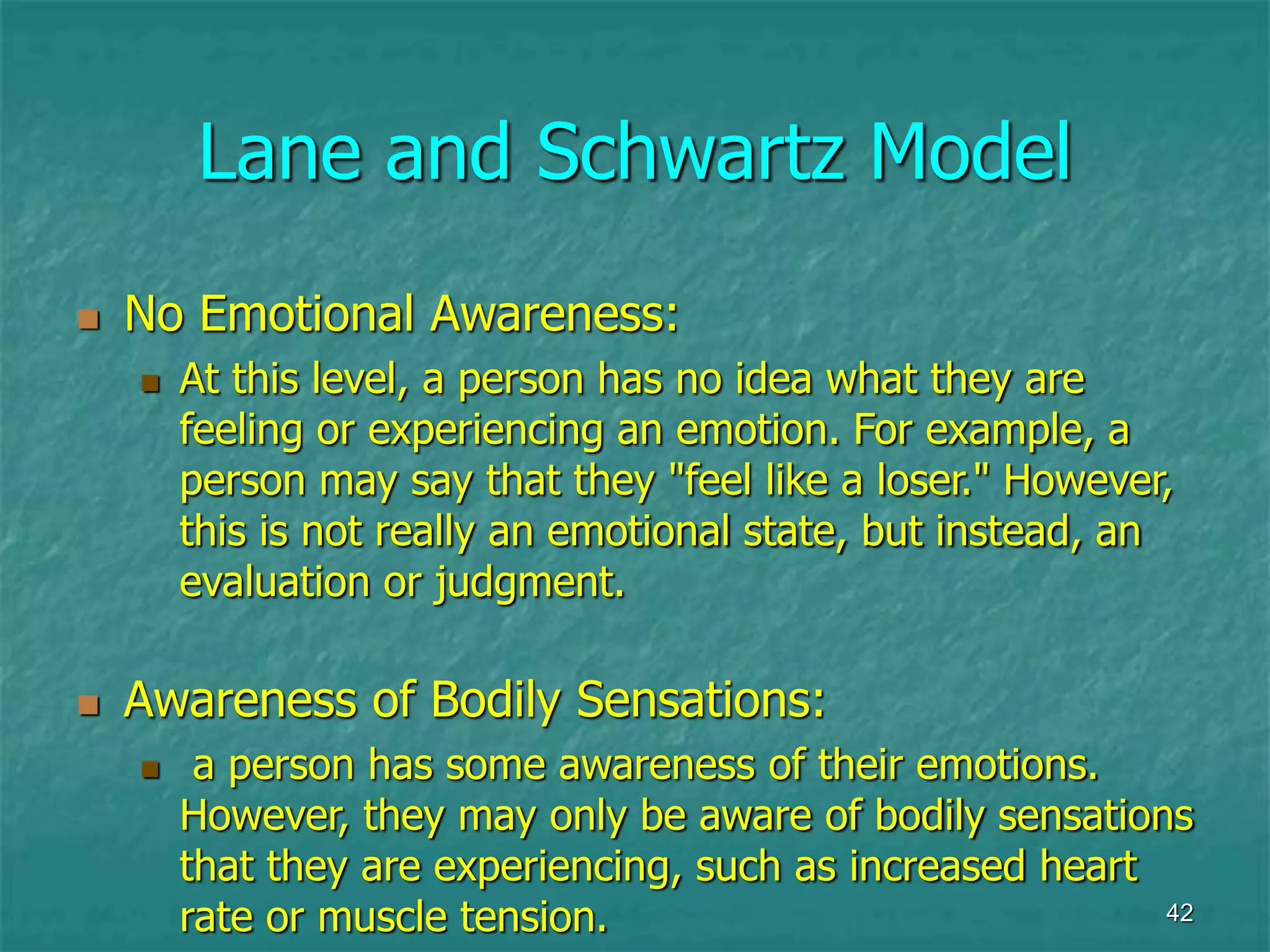 Lane and Schwartz Model

No Emotional Awareness:

At this level, a person has no idea what they are feeling or experiencing an emotion. For example, a person may say that they "feel like a loser." However, this is not really an emotional state, but instead, an evaluation or judgment.

Awareness of Bodily Sensations:

a person has some awareness of their emotions. However, they may only be aware of bodily sensations that they are experiencing, such as increased heart rate or muscle tension.

42